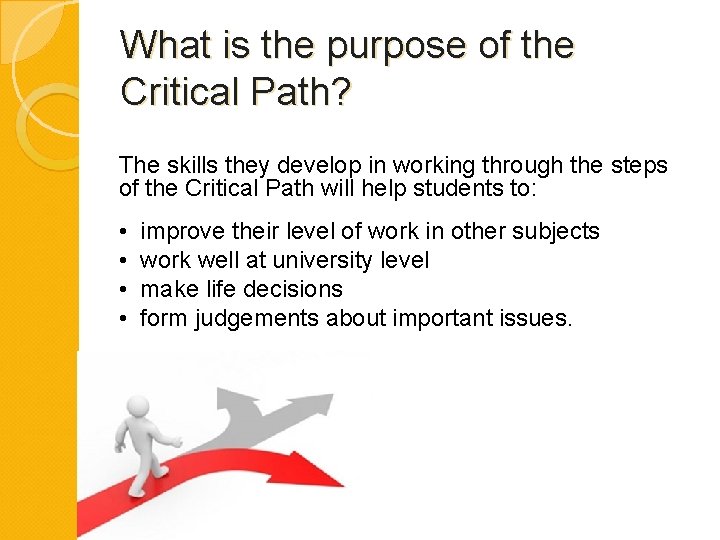 What is the purpose of the Critical Path?

The skills they develop in working through the steps of the Critical Path will help students to:

• improve their level of work in other subjects
• work well at university level
• make life decisions
• form judgements about important issues.